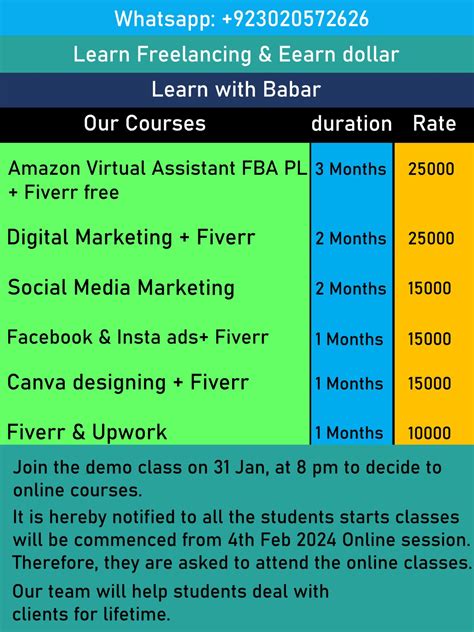 Whatsapp: +923020572626

Learn Freelancing & Eearn dollar

Learn with Babar

| Our Courses | duration | Rate |
|---|---|---|
| Amazon Virtual Assistant FBA PL + Fiverr free | 3 Months | 25000 |
| Digital Marketing + Fiverr | 2 Months | 25000 |
| Social Media Marketing | 2 Months | 15000 |
| Facebook & Insta ads+ Fiverr | 1 Months | 15000 |
| Canva designing + Fiverr | 1 Months | 15000 |
| Fiverr & Upwork | 1 Months | 10000 |

Join the demo class on 31 Jan, at 8 pm to decide to online courses.

It is hereby notified to all the students starts classes will be commenced from 4th Feb 2024 Online session. Therefore, they are asked to attend the online classes.

Our team will help students deal with clients for lifetime.